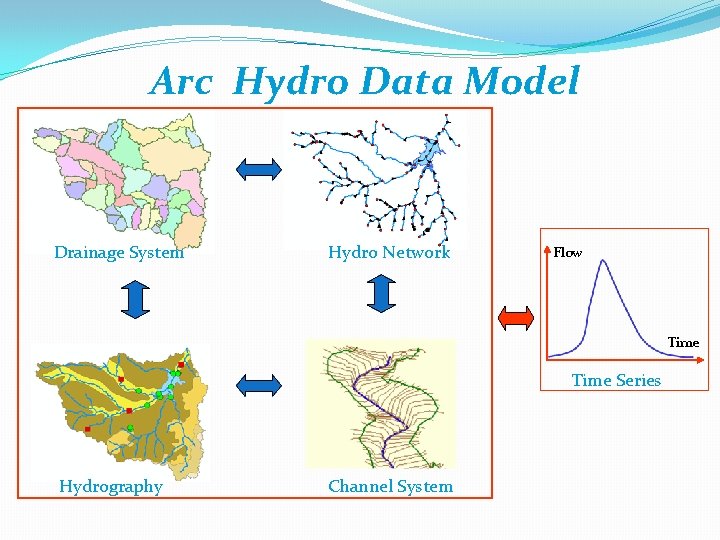 Arc Hydro Data Model

Drainage System

Hydro Network

Hydrography

Channel System

Flow

Time

Time Series